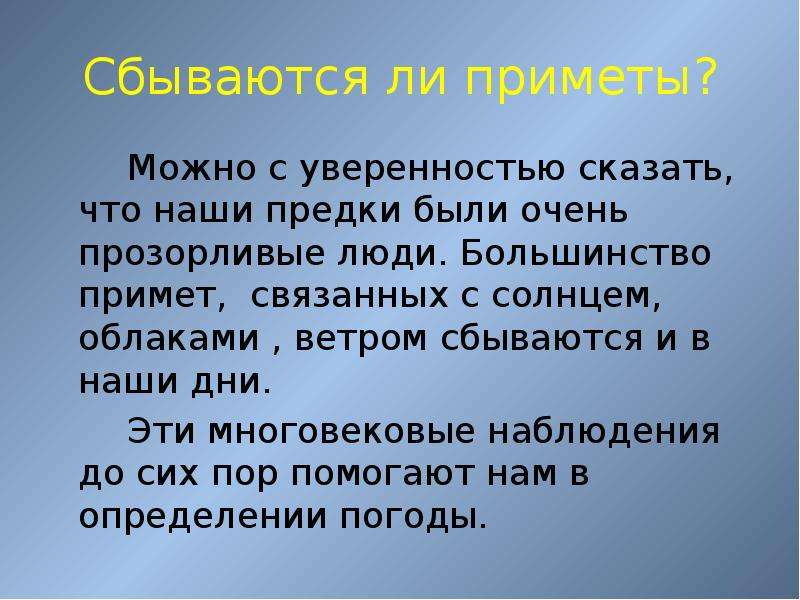 Сбываются ли приметы?

Можно с уверенностью сказать, что наши предки были очень прозорливые люди. Большинство примет,  связанных с солнцем, облаками , ветром сбываются и в наши дни.

Эти многовековые наблюдения до сих пор помогают нам в определении погоды.